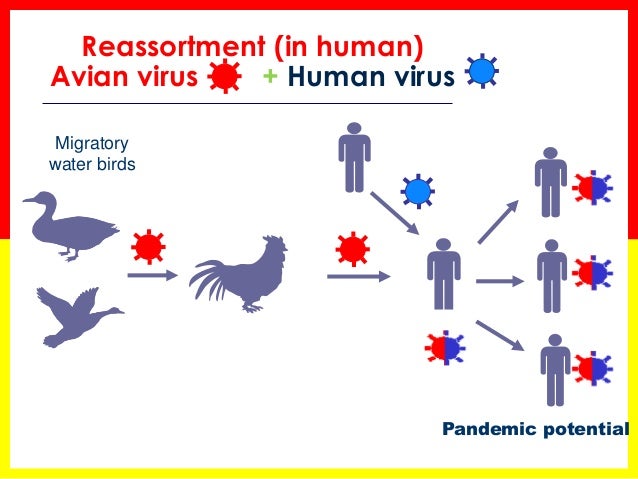 Reassortment (in human)
Avian virus + Human virus

Migratory water birds

Pandemic potential